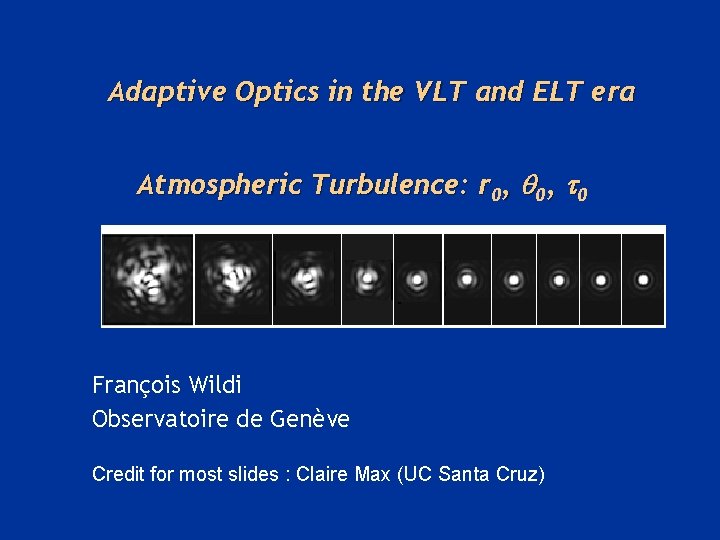 Adaptive Optics in the VLT and ELT era

Atmospheric Turbulence: $r_0$, $\theta_0$, $\tau_0$

François Wildi
Observatoire de Genève

Credit for most slides : Claire Max (UC Santa Cruz)